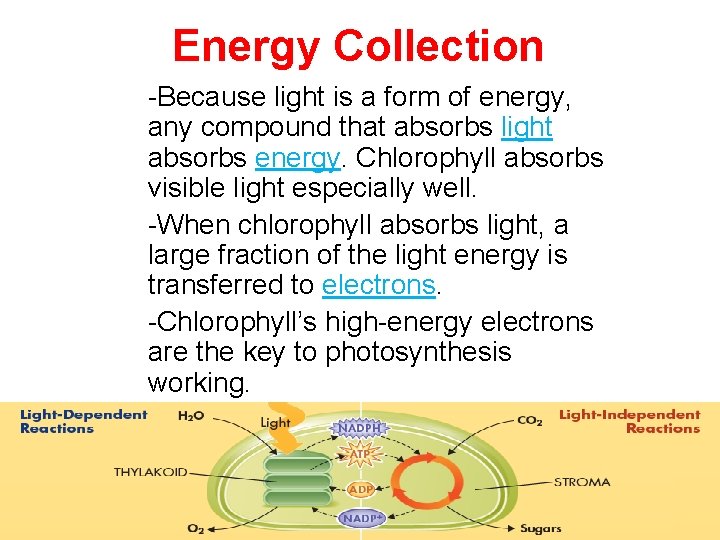 Energy Collection

-Because light is a form of energy, any compound that absorbs light absorbs energy. Chlorophyll absorbs visible light especially well.

-When chlorophyll absorbs light, a large fraction of the light energy is transferred to electrons.

-Chlorophyll's high-energy electrons are the key to photosynthesis working.

Light-Dependent Reactions

$H_2O$

Light

NADPH

ATP

ADP

$NADP^+$

THYLAKOID

$O_2$

$CO_2$

Light-Independent Reactions

STROMA

Sugars